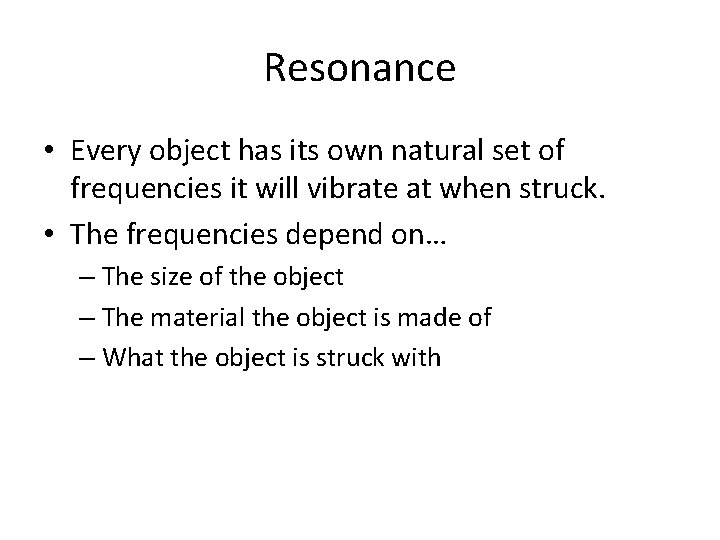 Resonance

• Every object has its own natural set of frequencies it will vibrate at when struck.
• The frequencies depend on…
– The size of the object
– The material the object is made of
– What the object is struck with